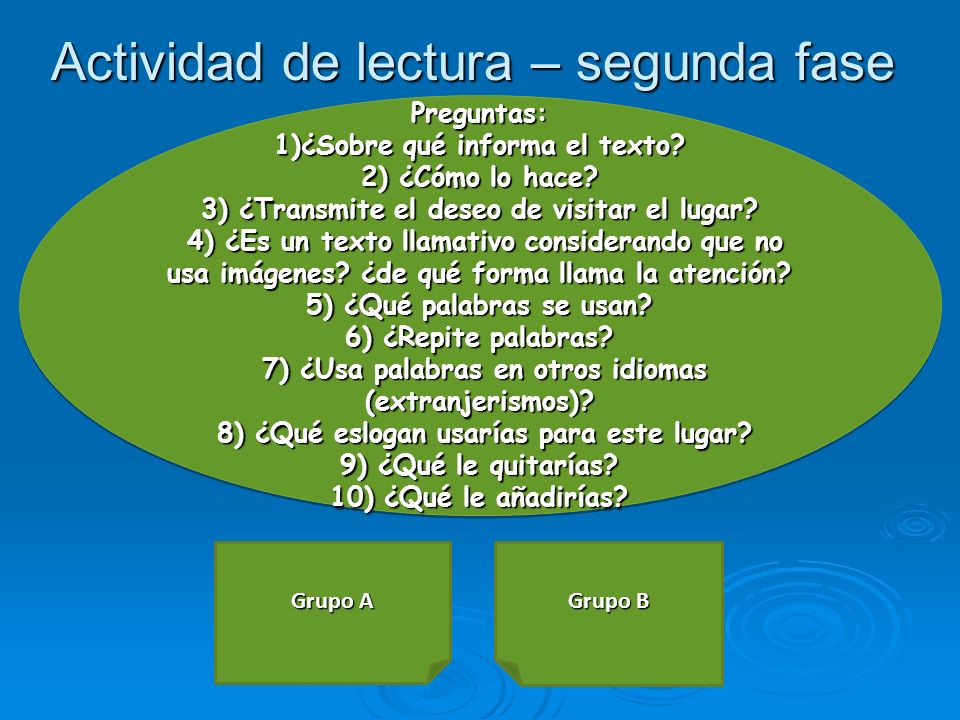 Actividad de lectura – segunda fase

Preguntas:
1)¿Sobre qué informa el texto?
2) ¿Cómo lo hace?
3) ¿Transmite el deseo de visitar el lugar?
4) ¿Es un texto llamativo considerando que no usa imágenes? ¿de qué forma llama la atención?
5) ¿Qué palabras se usan?
6) ¿Repite palabras?
7) ¿Usa palabras en otros idiomas (extranjerismos)?
8) ¿Qué eslogan usarías para este lugar?
9) ¿Qué le quitarías?
10) ¿Qué le añadirías?

Grupo A

Grupo B